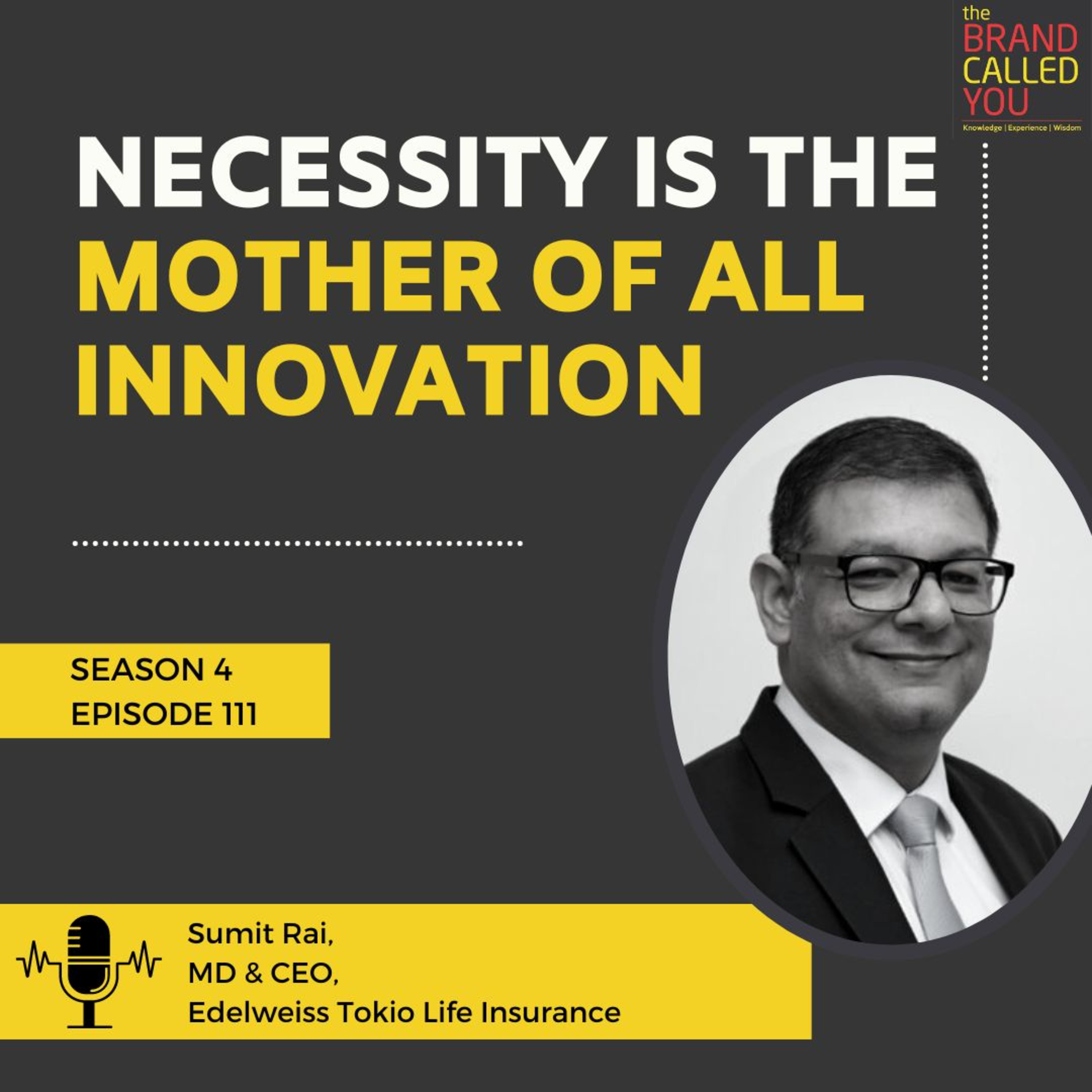 the BRAND CALLED YOU
Knowledge | Experience | Wisdom

NECESSITY IS THE MOTHER OF ALL INNOVATION

SEASON 4
EPISODE 111

Sumit Rai,
MD & CEO,
Edelweiss Tokio Life Insurance